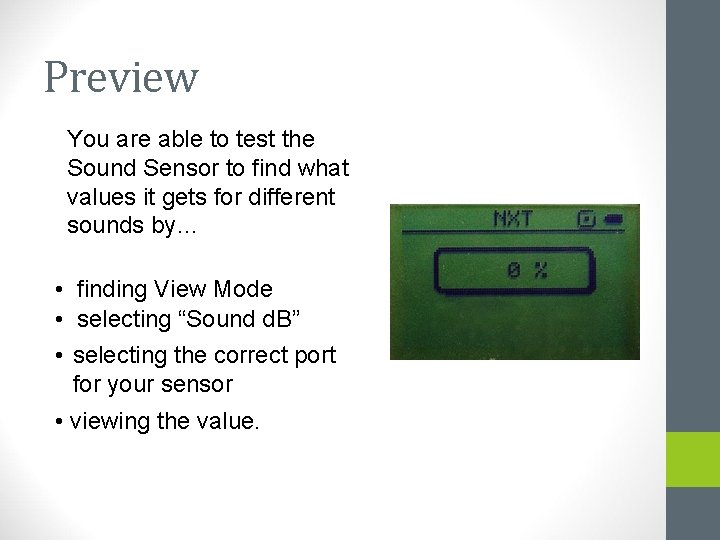 Preview

You are able to test the Sound Sensor to find what values it gets for different sounds by…

• finding View Mode
• selecting “Sound dB”
• selecting the correct port for your sensor
• viewing the value.

NXT

0 %